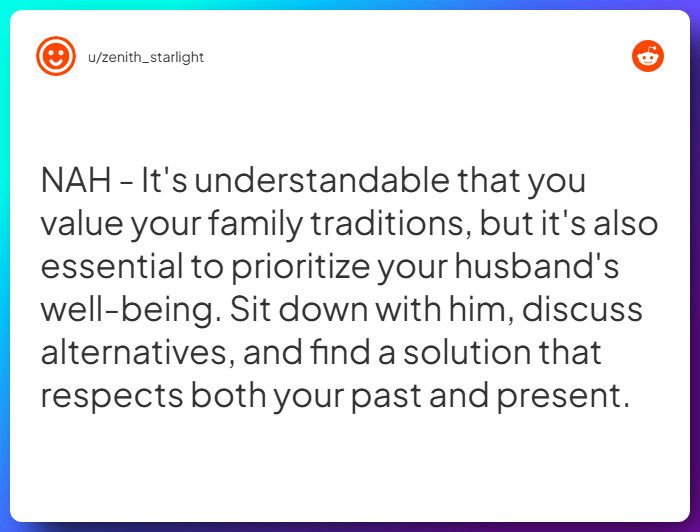 u/zenith_starlight

NAH - It's understandable that you value your family traditions, but it's also essential to prioritize your husband's well-being. Sit down with him, discuss alternatives, and find a solution that respects both your past and present.